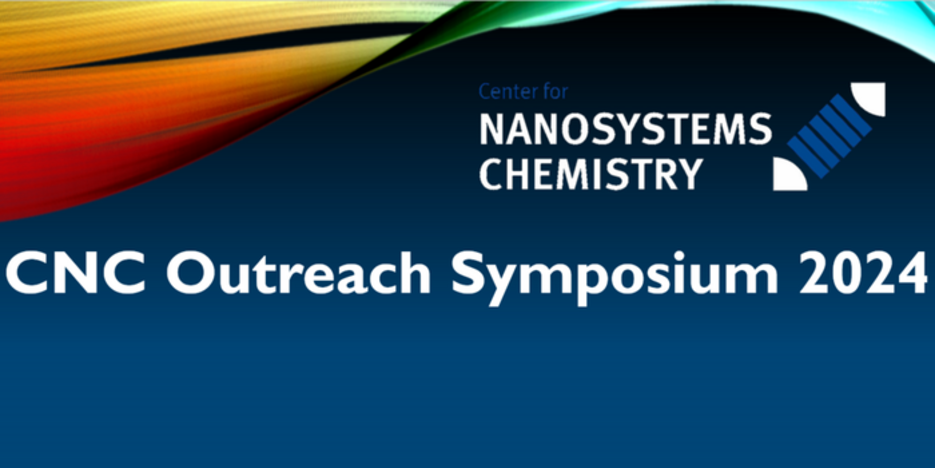 Center for
NANOSYSTEMS
CHEMISTRY

CNC Outreach Symposium 2024